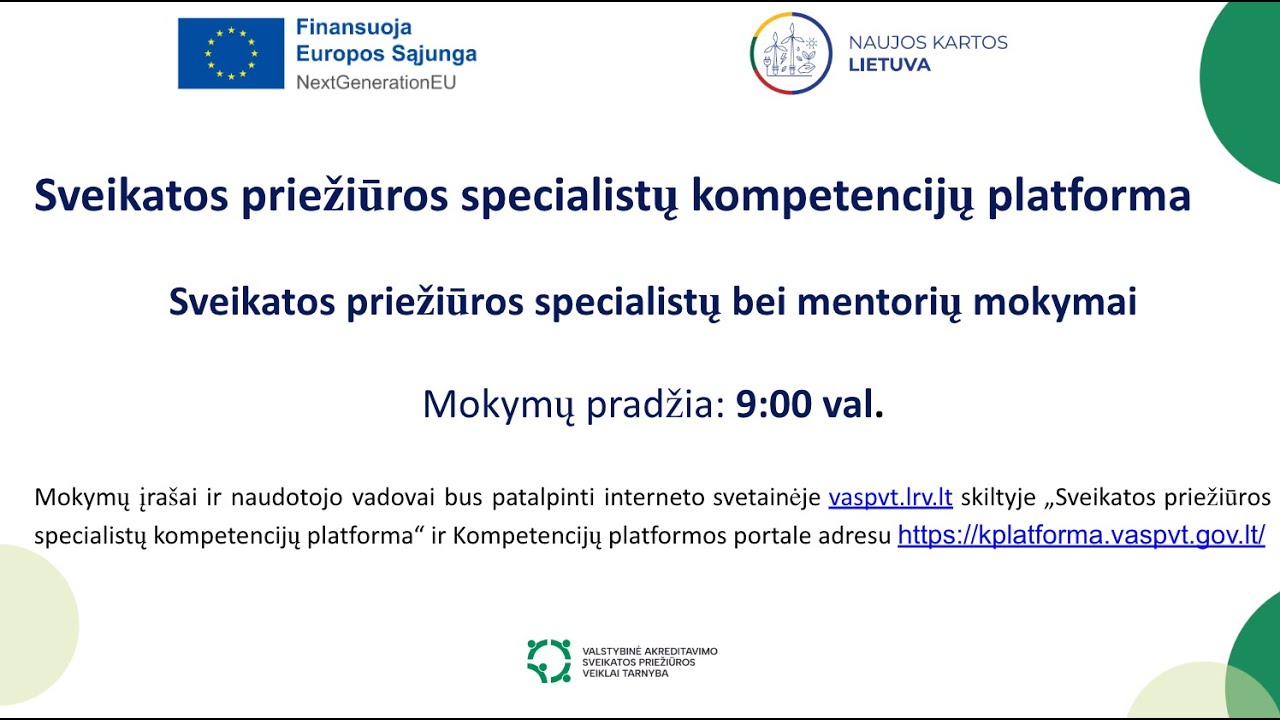 Finansuoja
Europos Sąjunga
NextGenerationEU

NAUJOS KARTOS
LIETUVA

Sveikatos priežiūros specialistų kompetencijų platforma

Sveikatos priežiūros specialistų bei mentorių mokymai

Mokymų pradžia: 9:00 val.

Mokymų įrašai ir naudotojo vadovai bus patalpinti interneto svetainėje vaspvt.lrv.lt skiltyje „Sveikatos priežiūros specialistų kompetencijų platforma“ ir Kompetencijų platformos portale adresu https://kplatforma.vaspvt.gov.lt/

VALSTYBINĖ AKREDITAVIMO
SVEIKATOS PRIEŽIŪROS
VEIKLAI TARNYBA